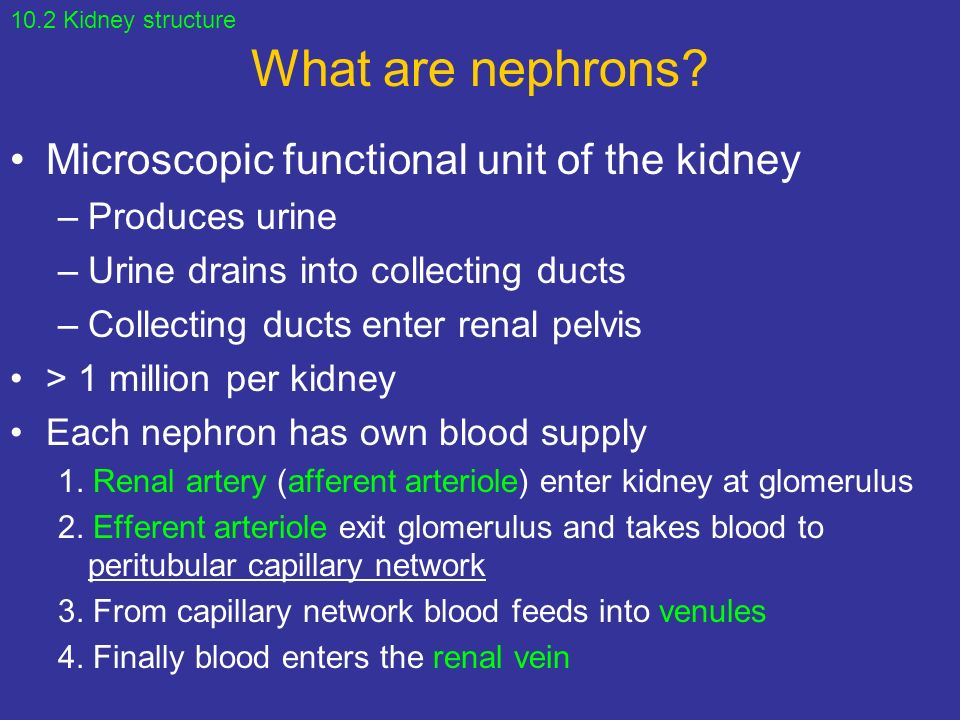 10.2 Kidney structure

What are nephrons?

• Microscopic functional unit of the kidney
– Produces urine
– Urine drains into collecting ducts
– Collecting ducts enter renal pelvis
• > 1 million per kidney
• Each nephron has own blood supply
1. Renal artery (afferent arteriole) enter kidney at glomerulus
2. Efferent arteriole exit glomerulus and takes blood to peritubular capillary network
3. From capillary network blood feeds into venules
4. Finally blood enters the renal vein